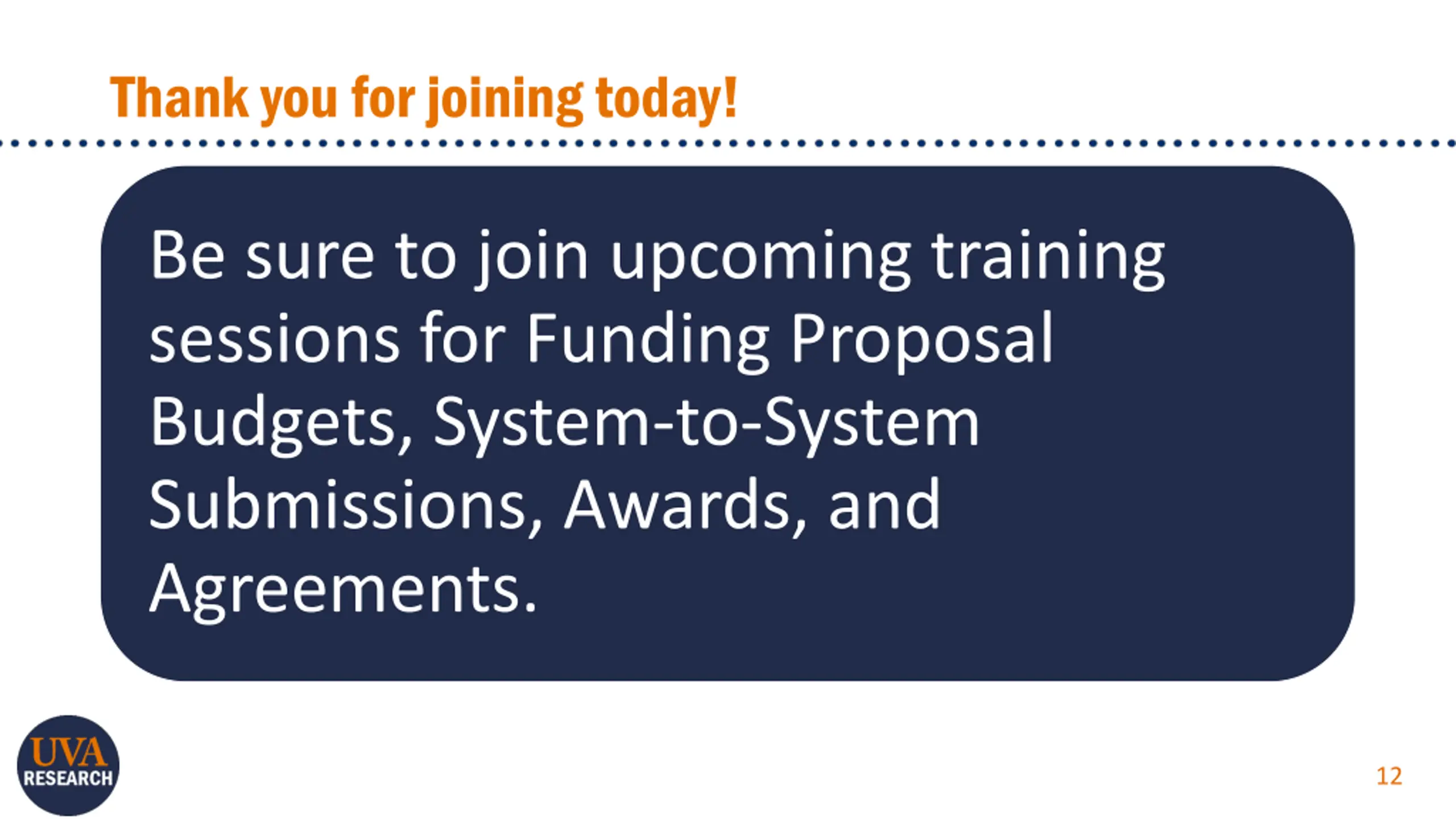 Thank you for joining today!

Be sure to join upcoming training sessions for Funding Proposal Budgets, System-to-System Submissions, Awards, and Agreements.

UVA RESEARCH

12